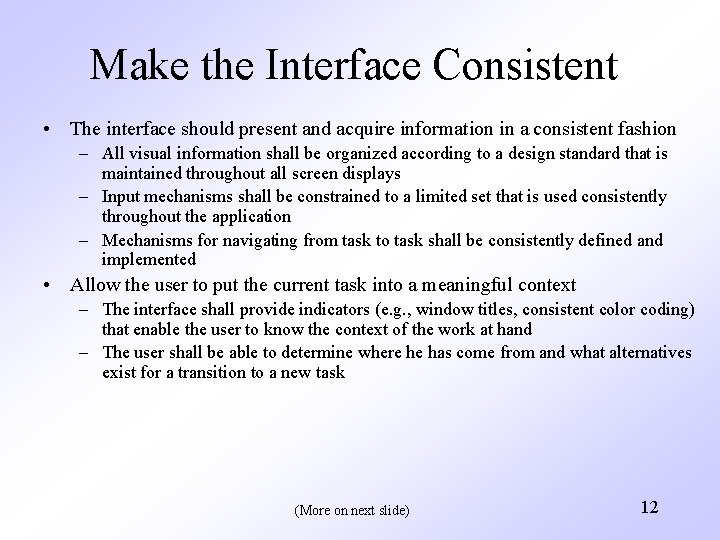 Make the Interface Consistent

• The interface should present and acquire information in a consistent fashion
  – All visual information shall be organized according to a design standard that is maintained throughout all screen displays
  – Input mechanisms shall be constrained to a limited set that is used consistently throughout the application
  – Mechanisms for navigating from task to task shall be consistently defined and implemented
• Allow the user to put the current task into a meaningful context
  – The interface shall provide indicators (e.g., window titles, consistent color coding) that enable the user to know the context of the work at hand
  – The user shall be able to determine where he has come from and what alternatives exist for a transition to a new task

(More on next slide)

12